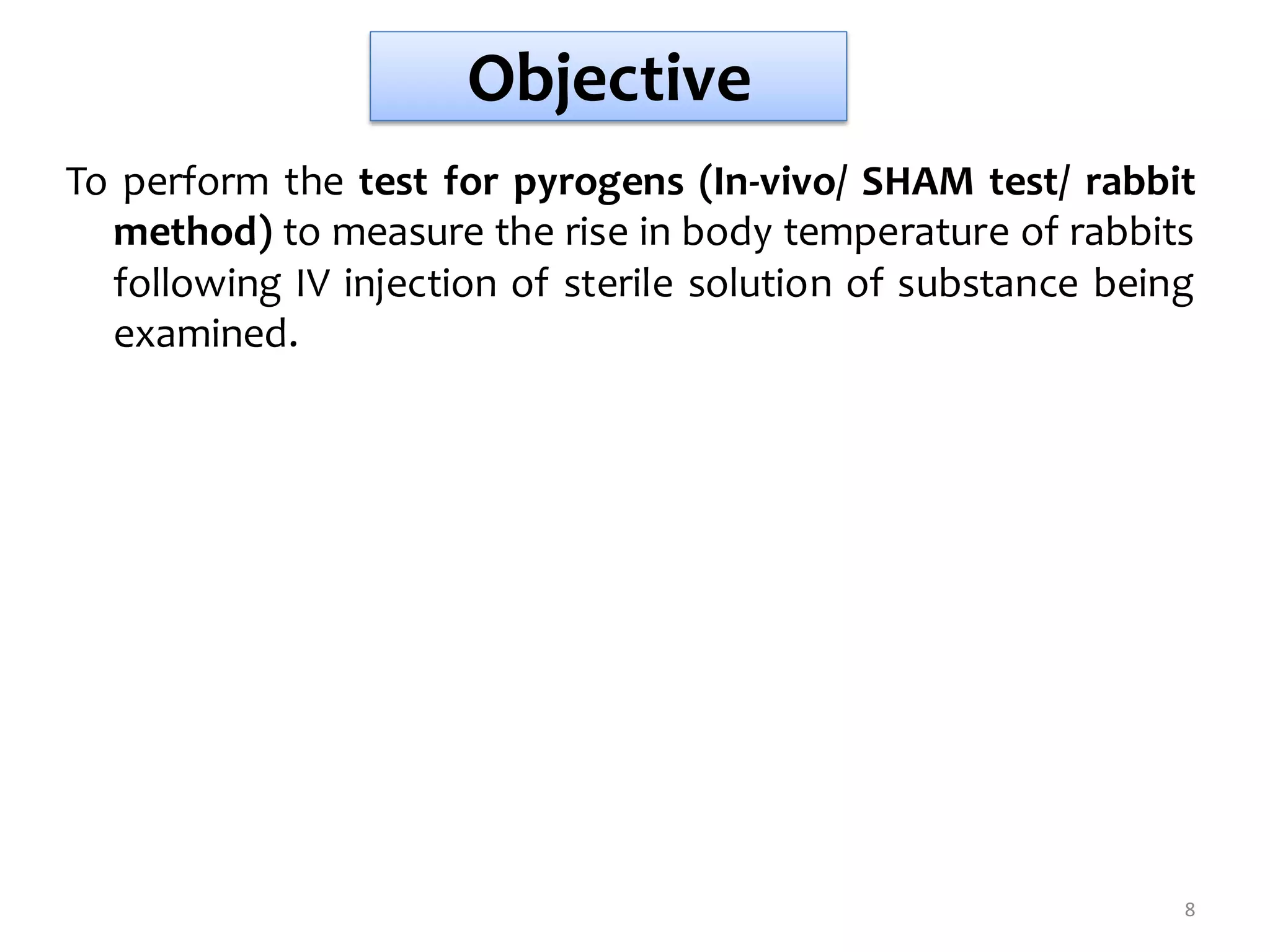 Objective

To perform the test for pyrogens (In-vivo/ SHAM test/ rabbit method) to measure the rise in body temperature of rabbits following IV injection of sterile solution of substance being examined.

8